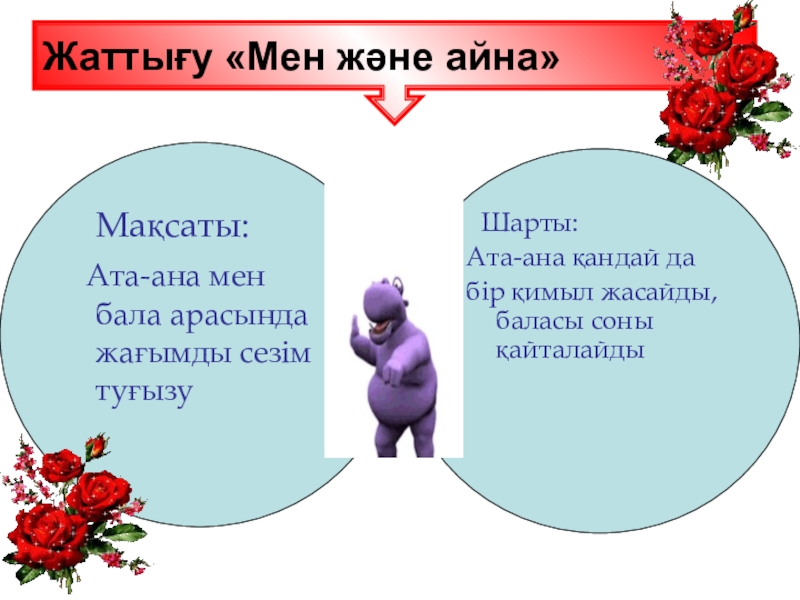 Жаттығу «Мен және айна»

Мақсаты:

Ата-ана мен бала арасында жағымды сезім туғызу

Шарты:

Ата-ана қандай да бір қимыл жасайды, баласы соны қайталайды